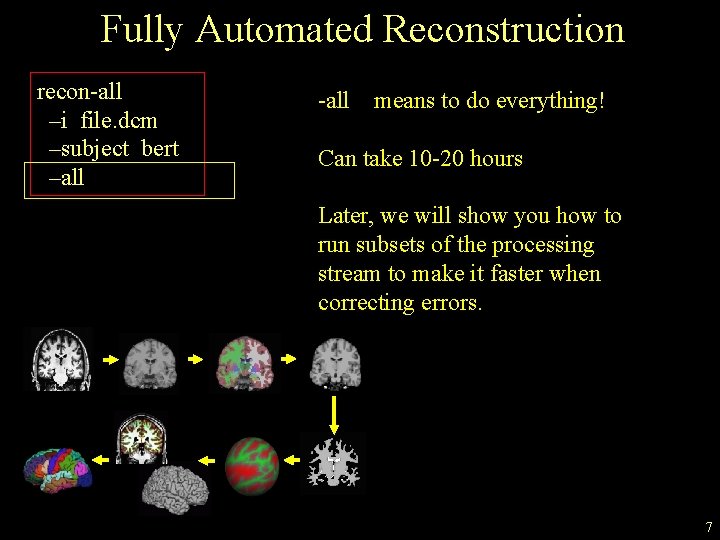 Fully Automated Reconstruction

recon-all
–i file.dcm
–subject bert
–all

-all means to do everything!

Can take 10-20 hours

Later, we will show you how to run subsets of the processing stream to make it faster when correcting errors.

7